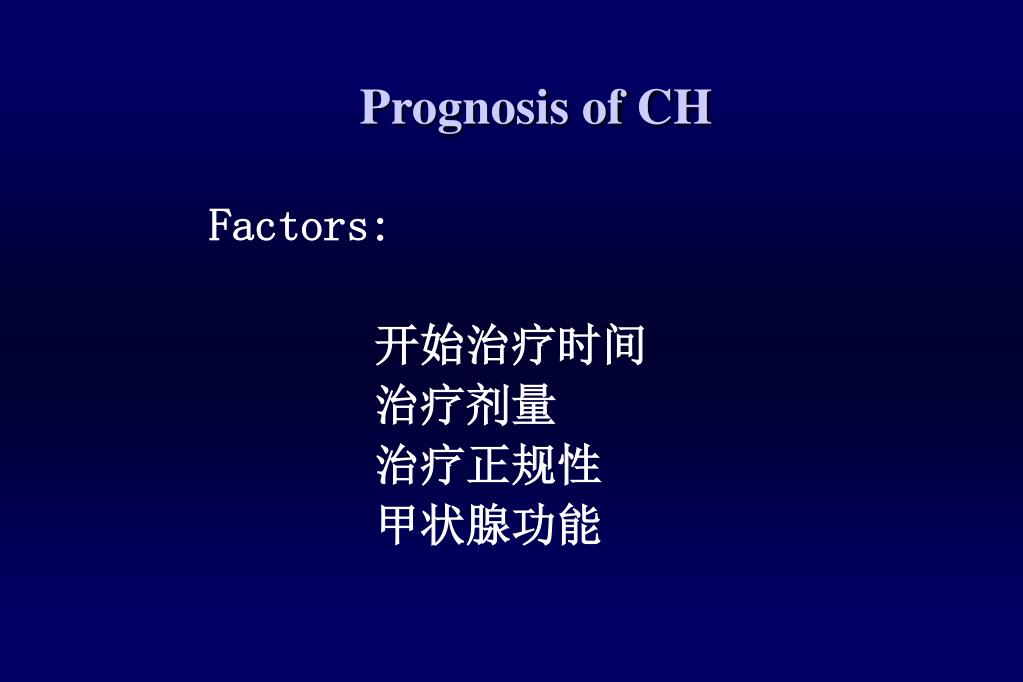 Prognosis of CH

Factors:

开始治疗时间
治疗剂量
治疗正规性
甲状腺功能